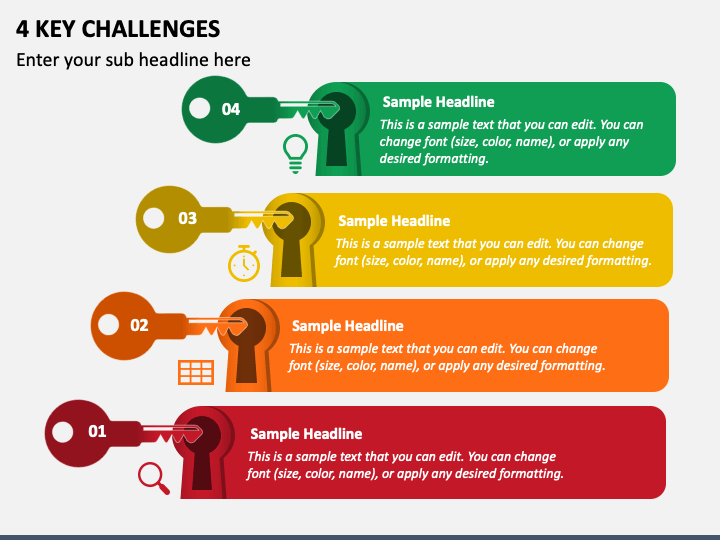 4 KEY CHALLENGES

Enter your sub headline here

04

Sample Headline

This is a sample text that you can edit. You can change font (size, color, name), or apply any desired formatting.

03

Sample Headline

This is a sample text that you can edit. You can change font (size, color, name), or apply any desired formatting.

02

Sample Headline

This is a sample text that you can edit. You can change font (size, color, name), or apply any desired formatting.

01

Sample Headline

This is a sample text that you can edit. You can change font (size, color, name), or apply any desired formatting.